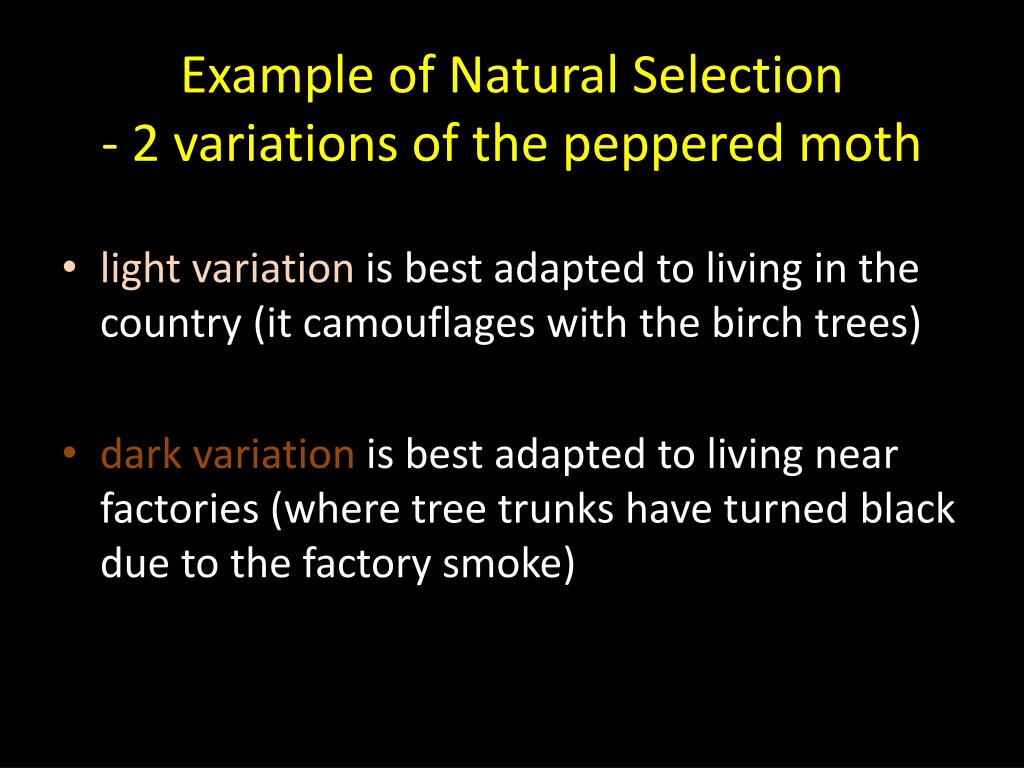 Example of Natural Selection
- 2 variations of the peppered moth

• light variation is best adapted to living in the country (it camouflages with the birch trees)

• dark variation is best adapted to living near factories (where tree trunks have turned black due to the factory smoke)